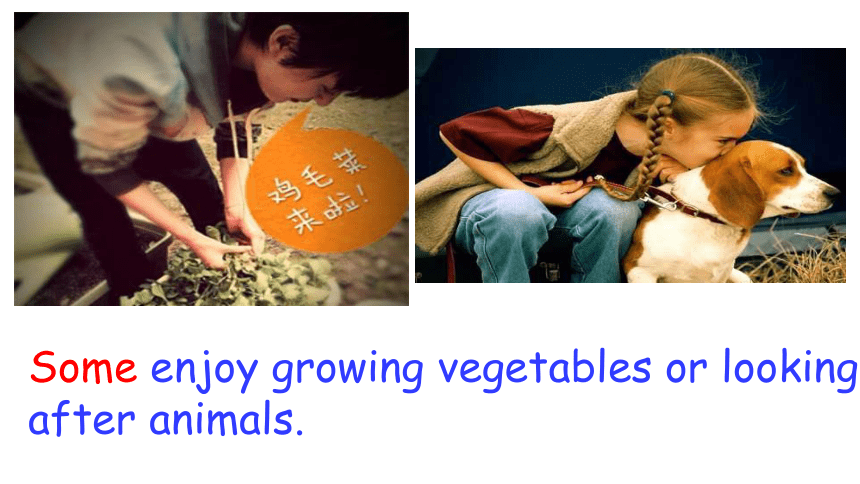 鸡毛菜来啦!

Some enjoy growing vegetables or looking after animals.